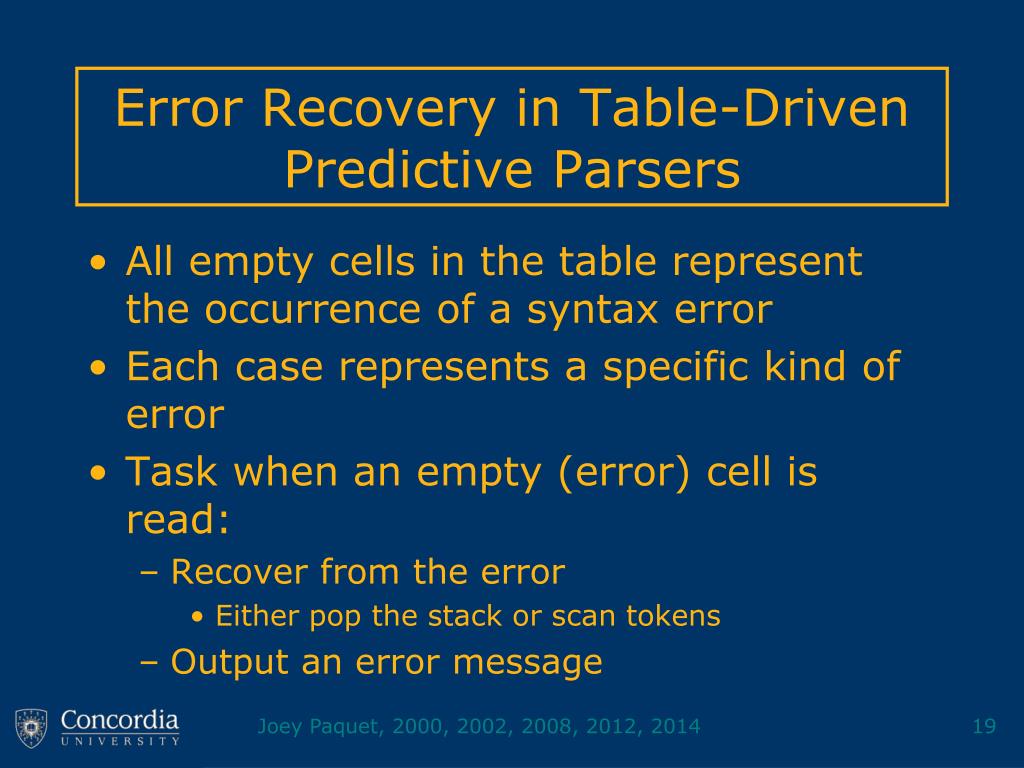 Error Recovery in Table-Driven Predictive Parsers

• All empty cells in the table represent the occurrence of a syntax error
• Each case represents a specific kind of error
• Task when an empty (error) cell is read:
– Recover from the error
• Either pop the stack or scan tokens
– Output an error message

Concordia UNIVERSITY

Joey Paquet, 2000, 2002, 2008, 2012, 2014

19